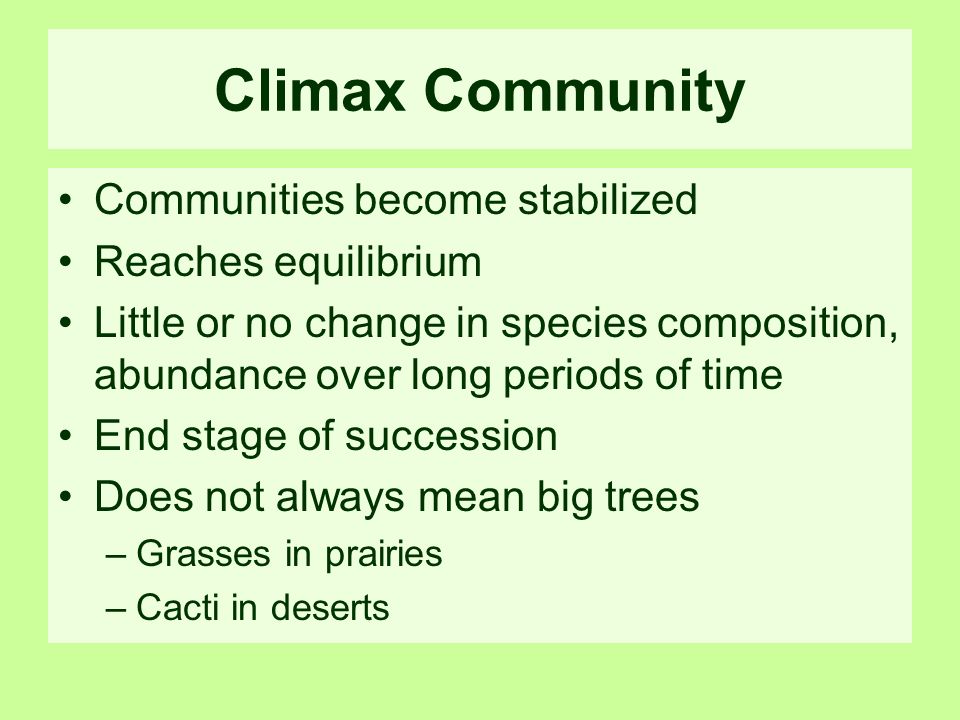 Climax Community

• Communities become stabilized
• Reaches equilibrium
• Little or no change in species composition, abundance over long periods of time
• End stage of succession
• Does not always mean big trees
– Grasses in prairies
– Cacti in deserts